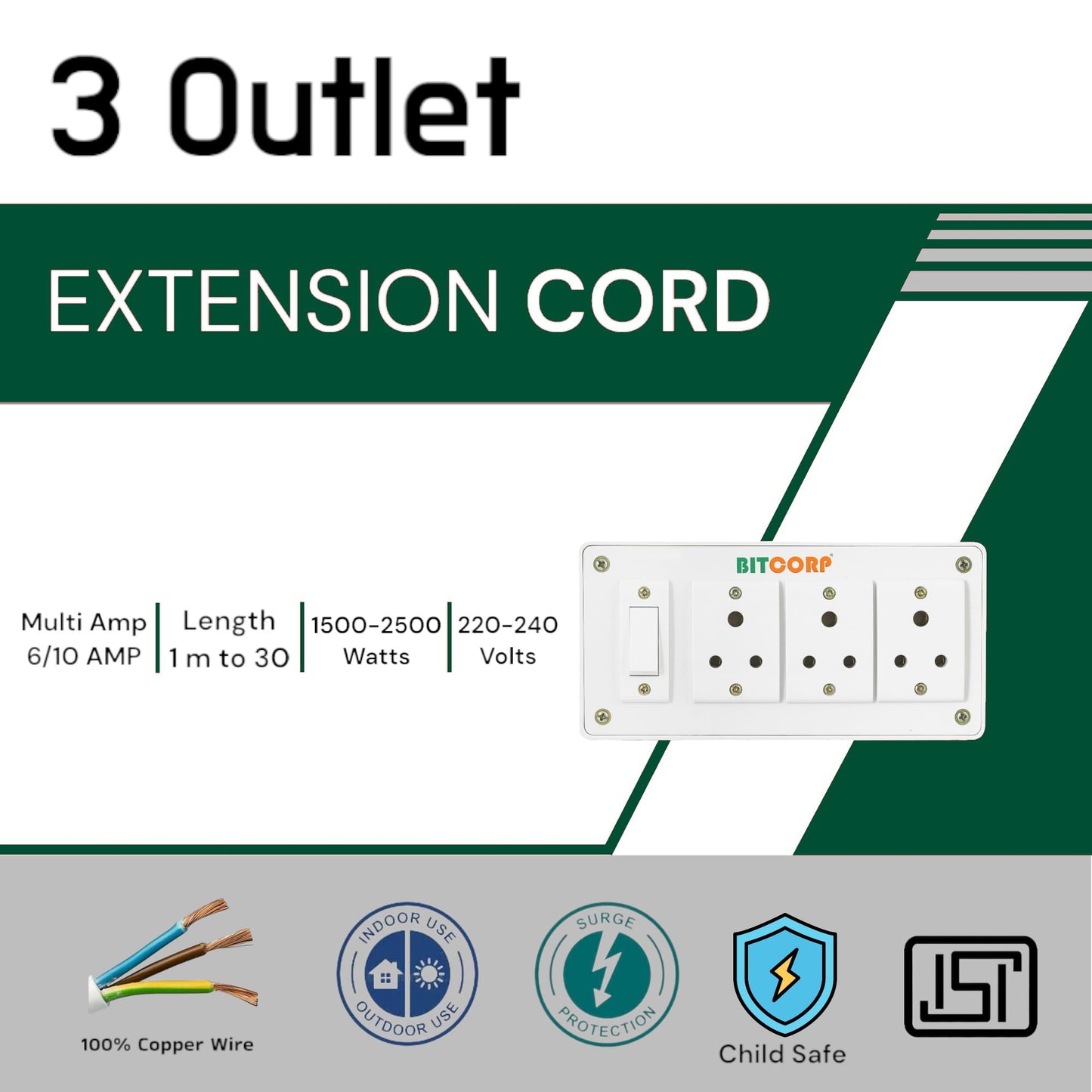 3 Outlet

EXTENSION CORD

Multi Amp 6/10 AMP

Length 1 m to 30

1500-2500 Watts

220-240 Volts

BITCORP

100% Copper Wire

INDOOR USE OUTDOOR USE

SURGE PROTECTION

Child Safe

ISI